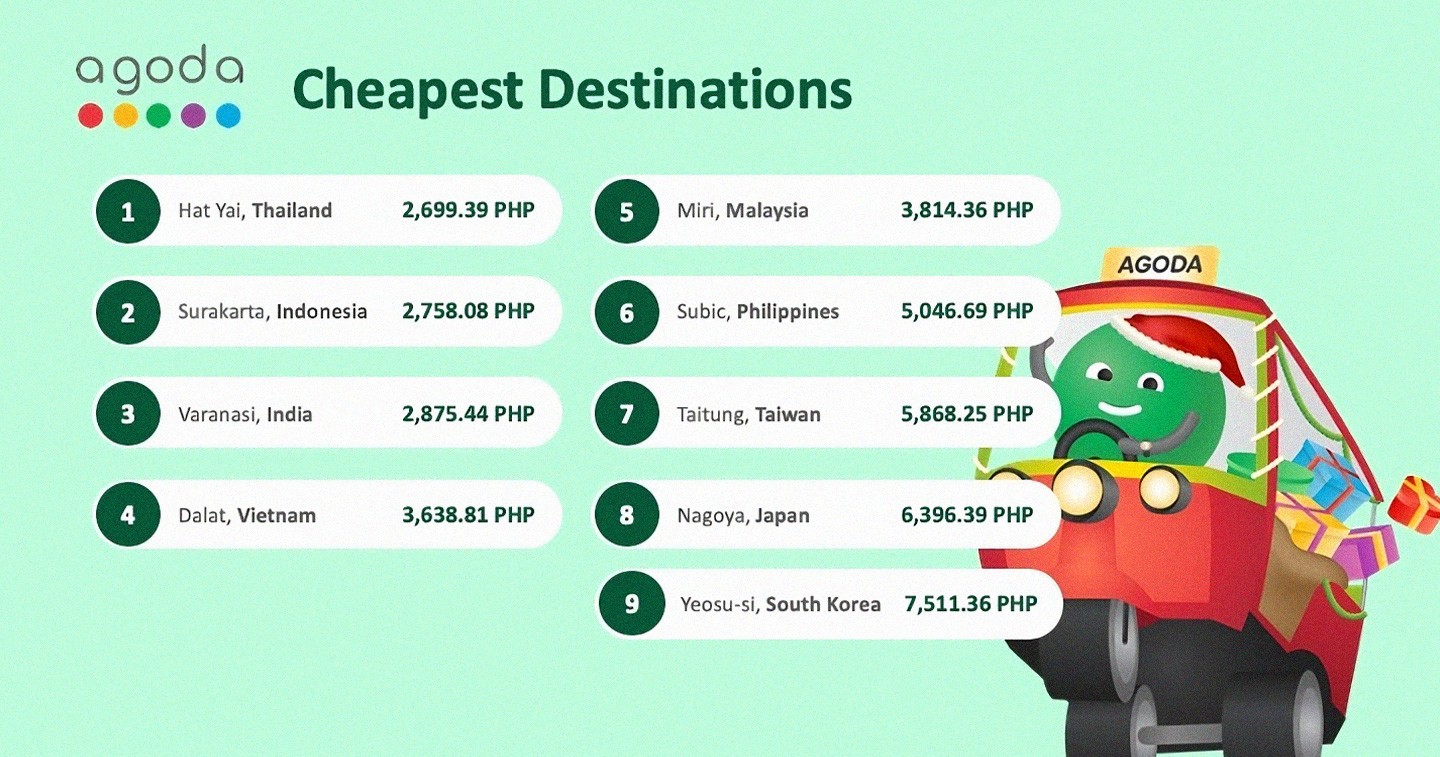 agoda

Cheapest Destinations

1 Hat Yai, Thailand 2,699.39 PHP

2 Surakarta, Indonesia 2,758.08 PHP

3 Varanasi, India 2,875.44 PHP

4 Dalat, Vietnam 3,638.81 PHP

5 Miri, Malaysia 3,814.36 PHP

6 Subic, Philippines 5,046.69 PHP

7 Taitung, Taiwan 5,868.25 PHP

8 Nagoya, Japan 6,396.39 PHP

9 Yeosu-si, South Korea 7,511.36 PHP

AGODA